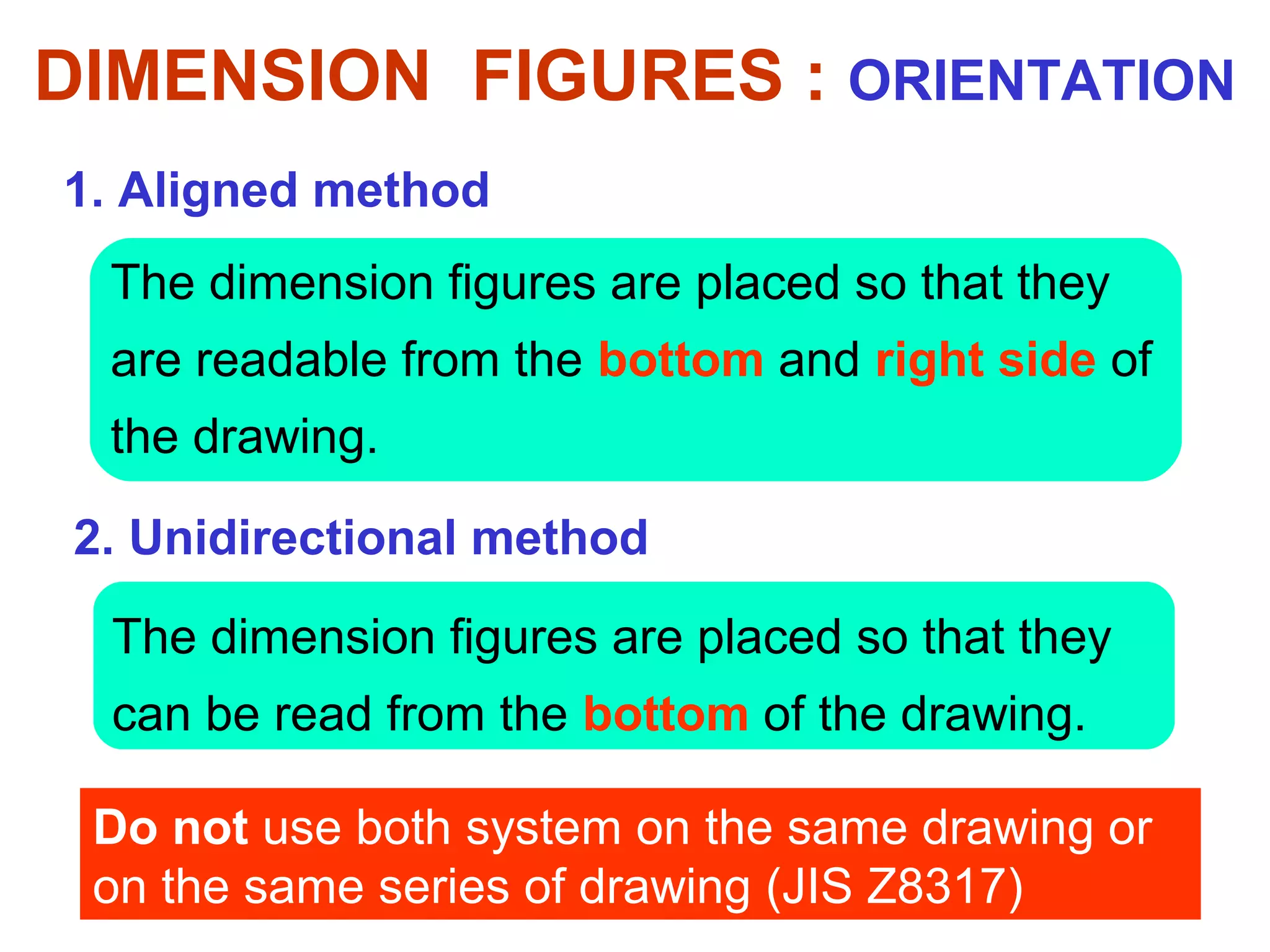 DIMENSION FIGURES : ORIENTATION

1. Aligned method

The dimension figures are placed so that they are readable from the bottom and right side of the drawing.

2. Unidirectional method

The dimension figures are placed so that they can be read from the bottom of the drawing.

Do not use both system on the same drawing or on the same series of drawing (JIS Z8317)